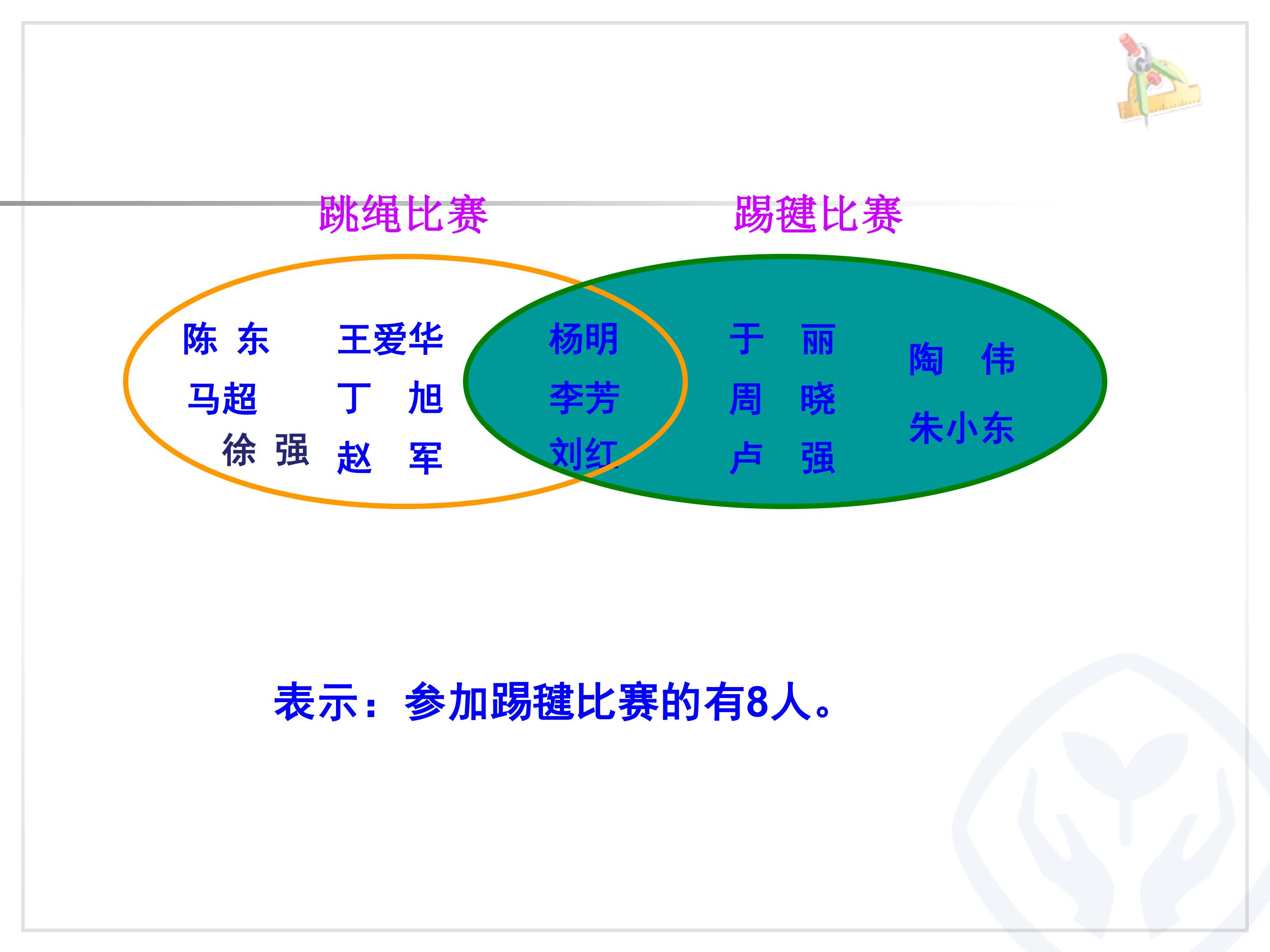 跳绳比赛

踢毽比赛

陈 东

王爱华

马超

丁 旭

徐 强

赵 军

杨明

李芳

刘红

于 丽

周 晓

卢 强

陶 伟

朱小东

表示：参加踢毽比赛的有8人。